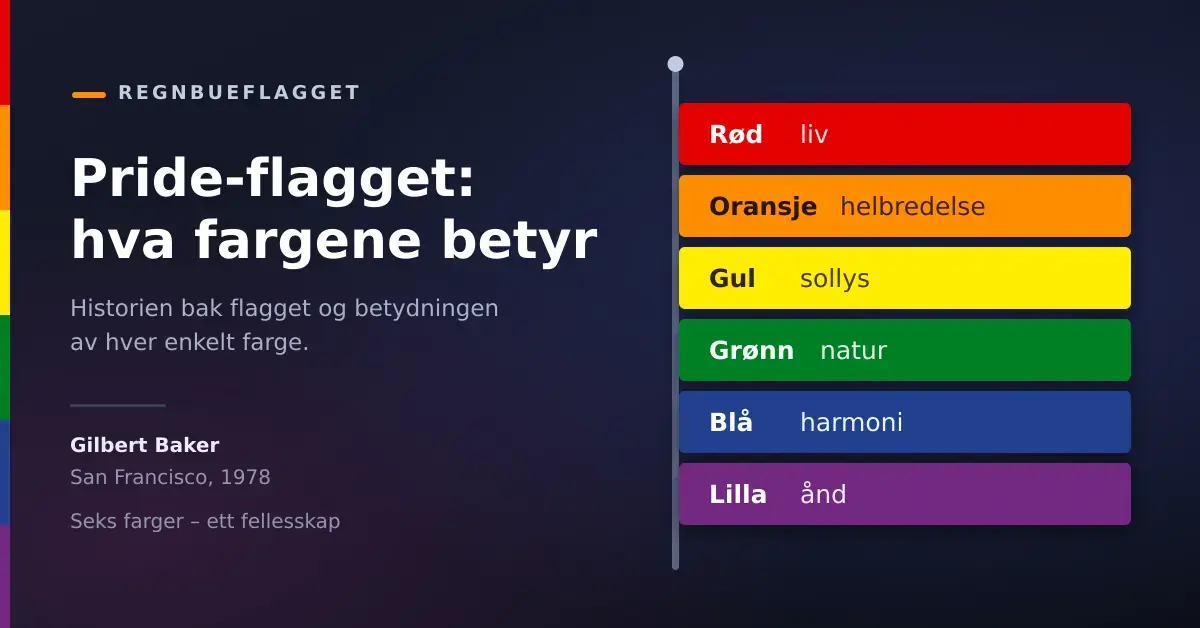 REGNBUEFLAGGET

Pride-flagget: hva fargene betyr

Historien bak flagget og betydningen av hver enkelt farge.

Gilbert Baker
San Francisco, 1978

Seks farger – ett fellesskap

Rød liv
Oransje helbredelse
Gul sollys
Grønn natur
Blå harmoni
Lilla ånd